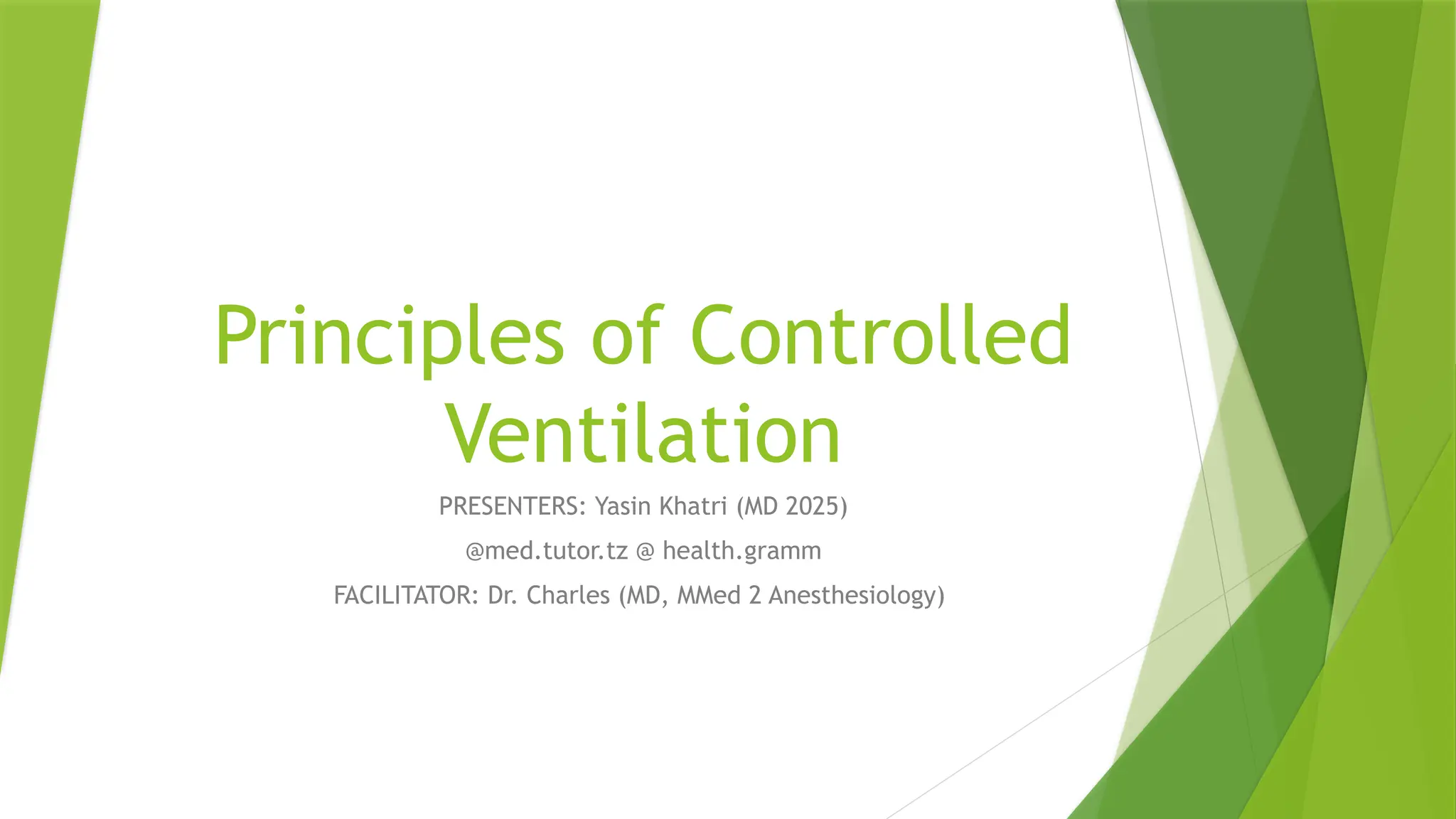 Principles of Controlled Ventilation

PRESENTERS: Yasin Khatri (MD 2025)

@med.tutor.tz @ health.gramm

FACILITATOR: Dr. Charles (MD, MMed 2 Anesthesiology)